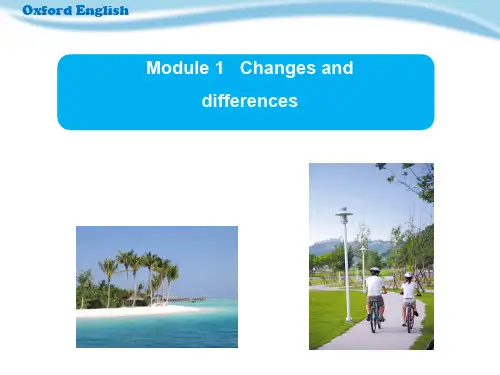 Oxford English

Module 1 Changes and differences